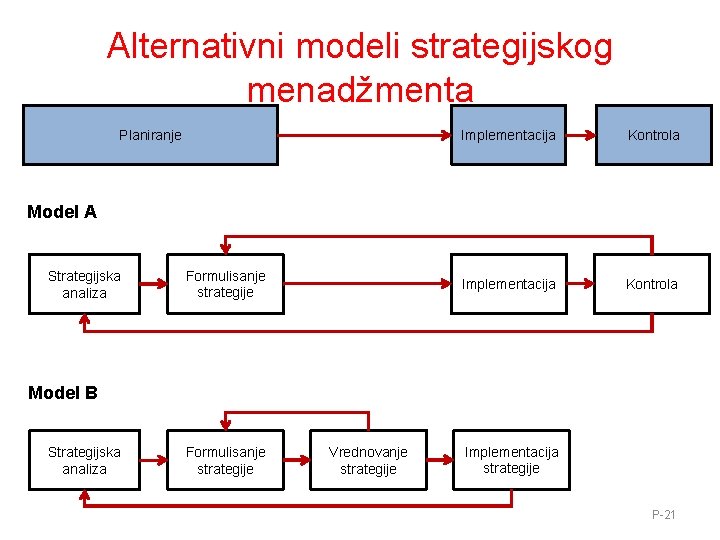 Alternativni modeli strategijskog menadžmenta

Planiranje

Implementacija

Kontrola

Model A

Strategijska analiza

Formulisanje strategije

Implementacija

Kontrola

Model B

Strategijska analiza

Formulisanje strategije

Vrednovanje strategije

Implementacija strategije

P-21